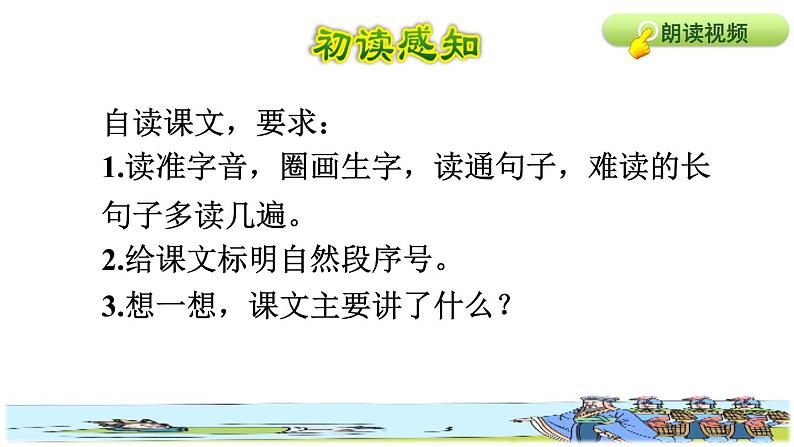 初读感知

朗读视频

自读课文，要求：
1.读准字音，圈画生字，读通句子，难读的长句子多读几遍。
2.给课文标明自然段序号。
3.想一想，课文主要讲了什么？